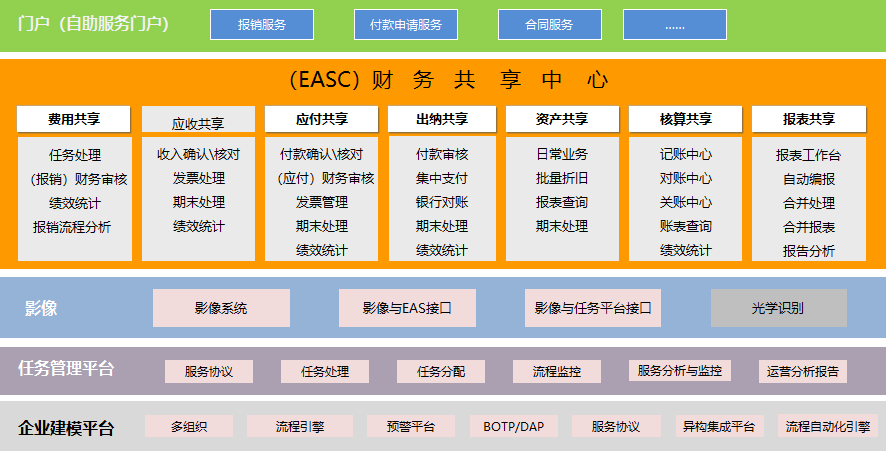 门户（自助服务门户）

报销服务

付款申请服务

合同服务

……

（EASC）财 务 共 享 中 心

费用共享

任务处理
（报销）财务审核
绩效统计
报销流程分析

应收共享

收入确认\核对
发票处理
期末处理
绩效统计

应付共享

付款确认\核对
（应付）财务审核
发票管理
期末处理
绩效统计

出纳共享

付款审核
集中支付
银行对账
期末处理
绩效统计

资产共享

日常业务
批量折旧
报表查询
期末处理

核算共享

记账中心
对账中心
关账中心
账表查询
绩效统计

报表共享

报表工作台
自动编报
合并处理
合并报表
报告分析

影像

影像系统

影像与EAS接口

影像与任务平台接口

光学识别

任务管理平台

服务协议

任务处理

任务分配

流程监控

服务分析与监控

运营分析报告

企业建模平台

多组织

流程引擎

预警平台

BOTP/DAP

服务协议

异构集成平台

流程自动化引擎